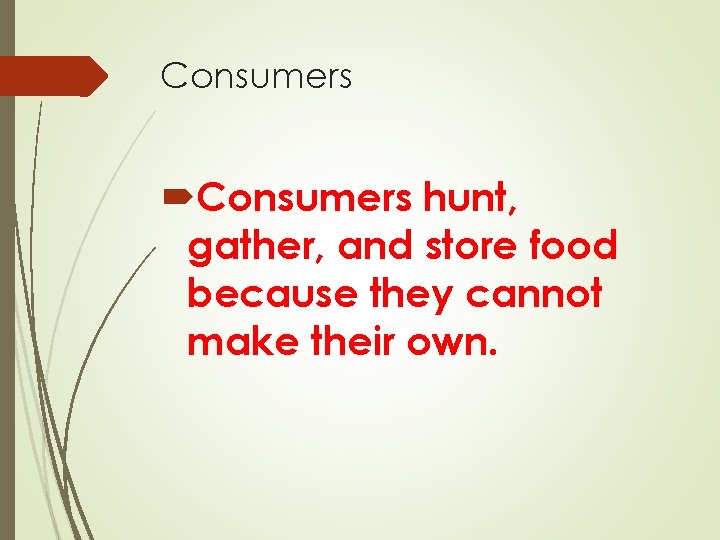 Consumers

Consumers hunt, gather, and store food because they cannot make their own.